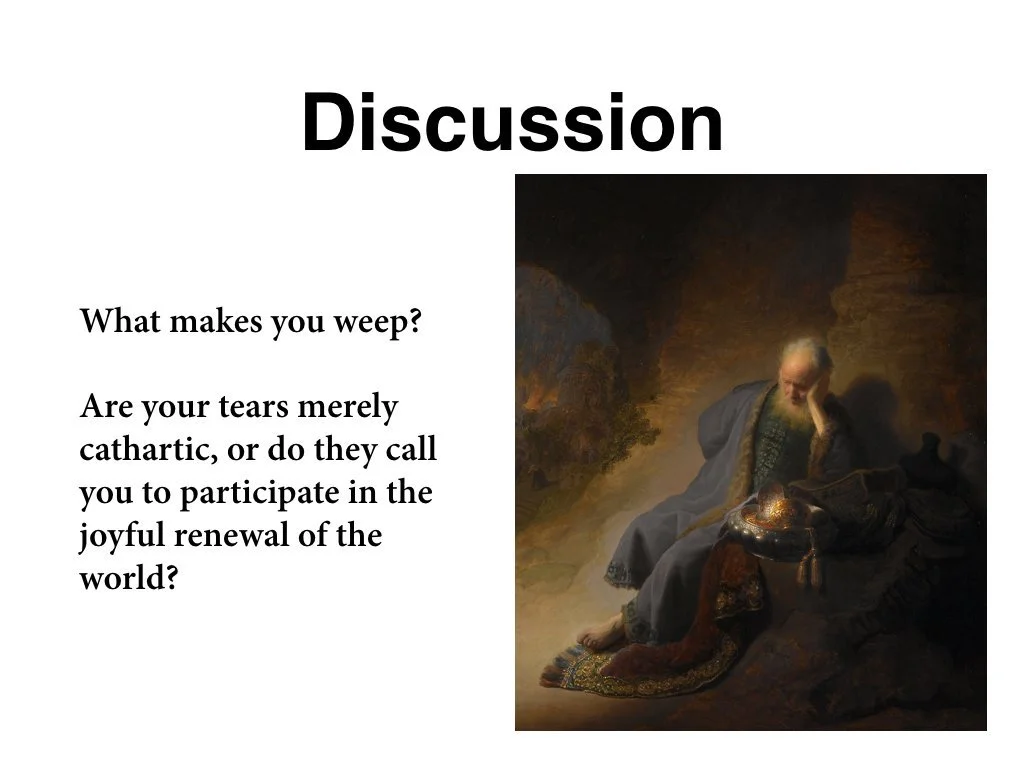 Discussion

What makes you weep?

Are your tears merely cathartic, or do they call you to participate in the joyful renewal of the world?